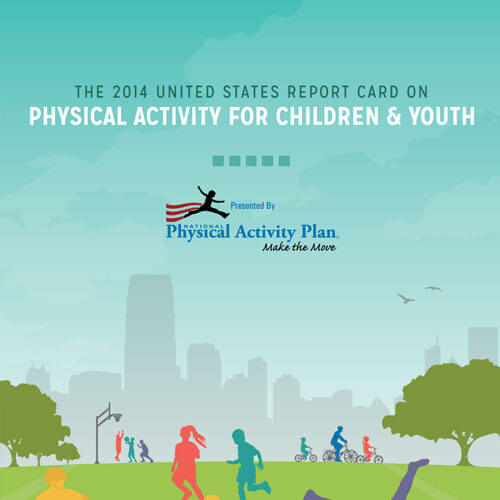 THE 2014 UNITED STATES REPORT CARD ON
PHYSICAL ACTIVITY FOR CHILDREN & YOUTH

Presented By
NATIONAL
Physical Activity Plan
Make the Move